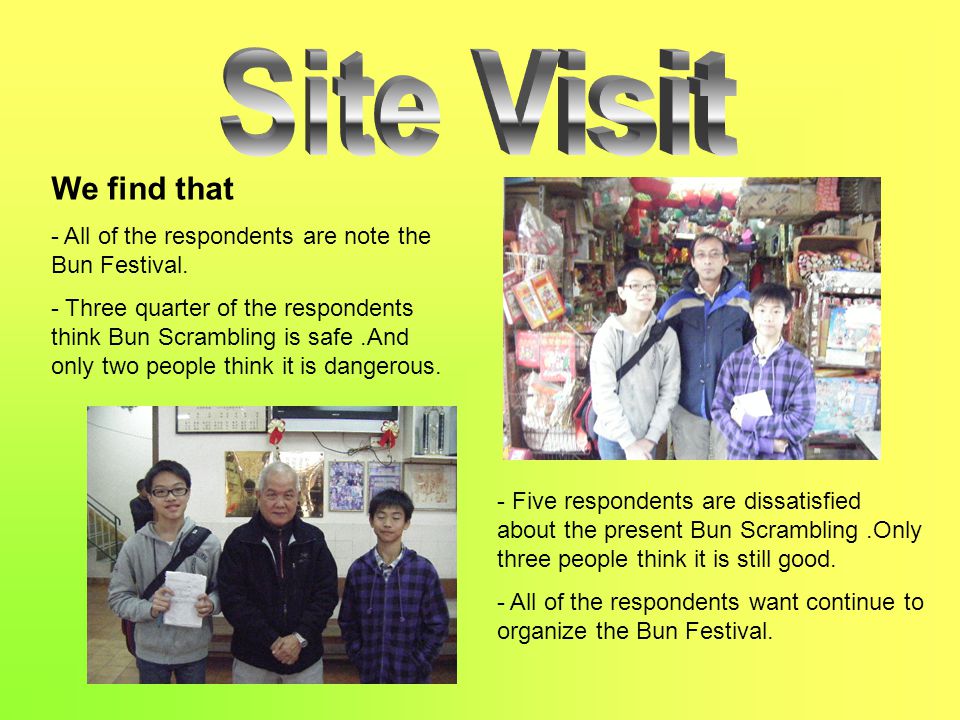 Site Visit

We find that

- All of the respondents are note the Bun Festival.

- Three quarter of the respondents think Bun Scrambling is safe .And only two people think it is dangerous.

- Five respondents are dissatisfied about the present Bun Scrambling .Only three people think it is still good.

- All of the respondents want continue to organize the Bun Festival.